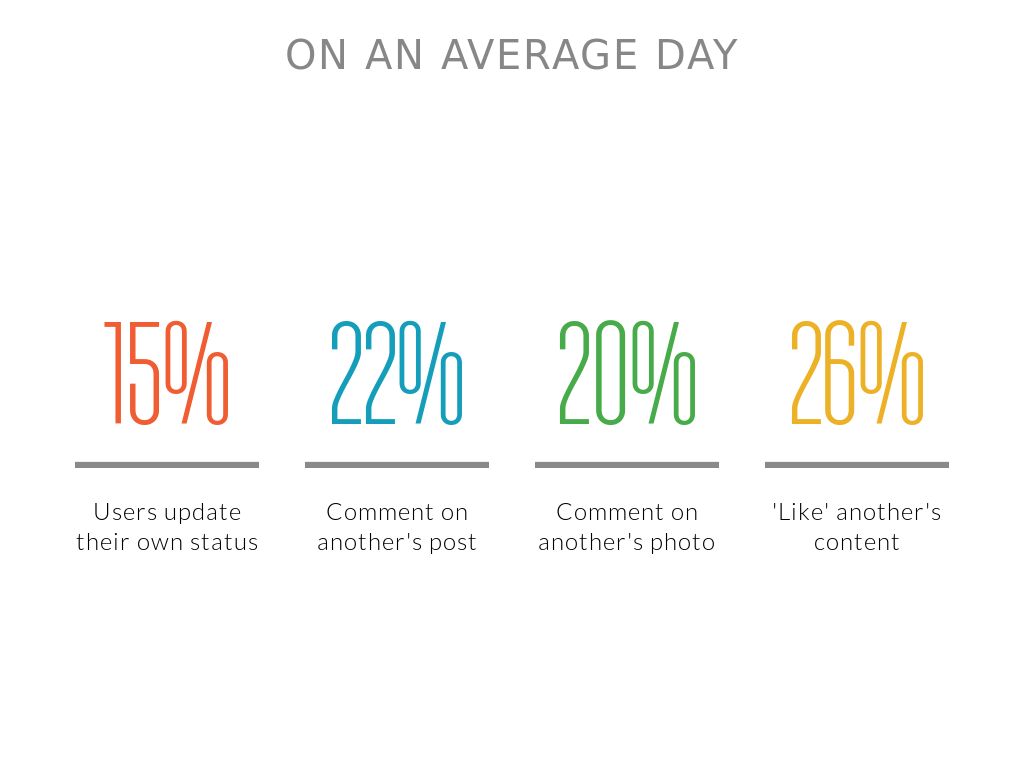 ON AN AVERAGE DAY

15%

Users update their own status

22%

Comment on another's post

20%

Comment on another's photo

26%

'Like' another's content